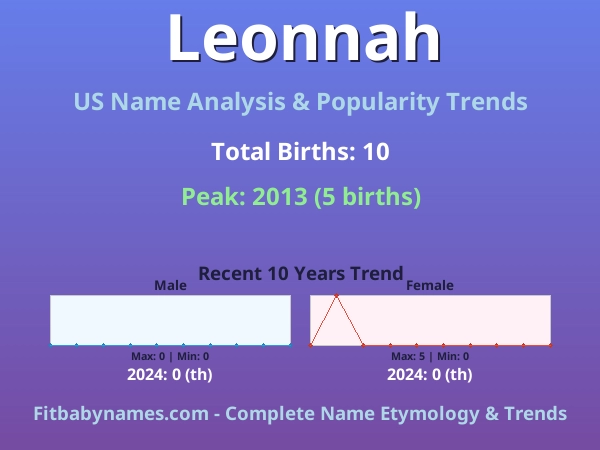 Leonnah

US Name Analysis & Popularity Trends

Total Births: 10

Peak: 2013 (5 births)

Recent 10 Years Trend

Male

Max: 0 | Min: 0

2024: 0 (th)

Female

Max: 5 | Min: 0

2024: 0 (th)

Fitbabynames.com - Complete Name Etymology & Trends